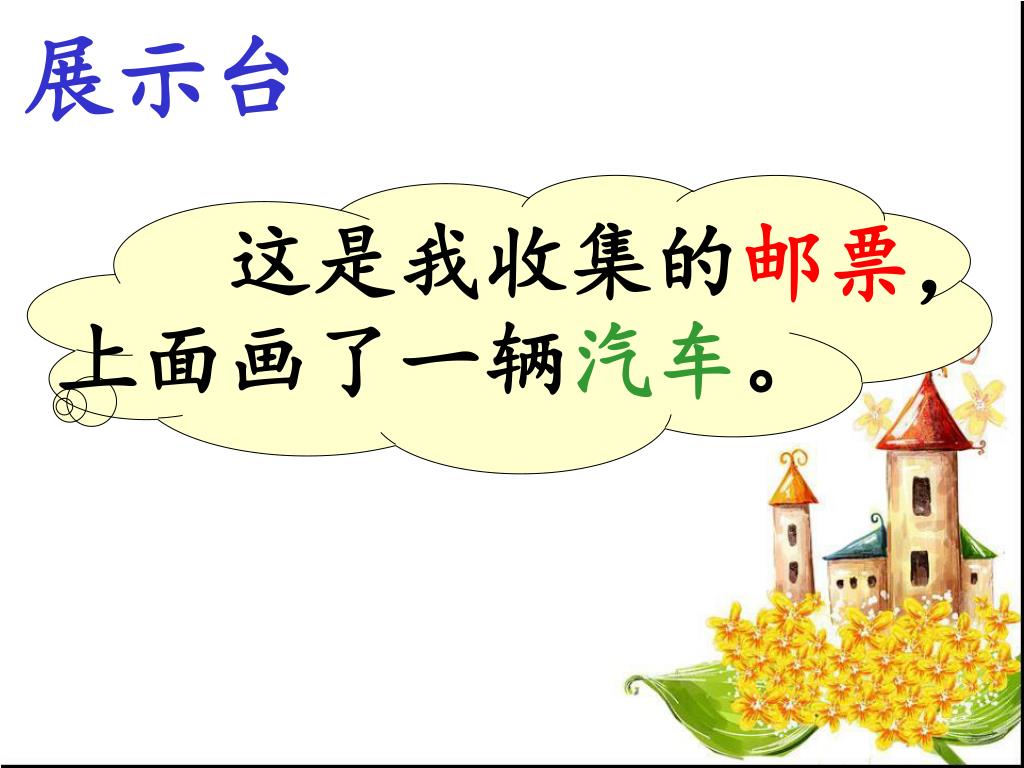 展示台

这是我收集的邮票，上面画了一辆汽车。